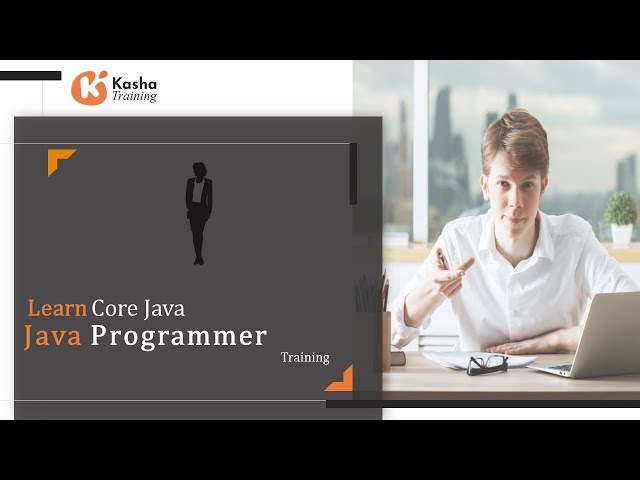 Kasha
Training

Learn Core Java
Java Programmer
Training